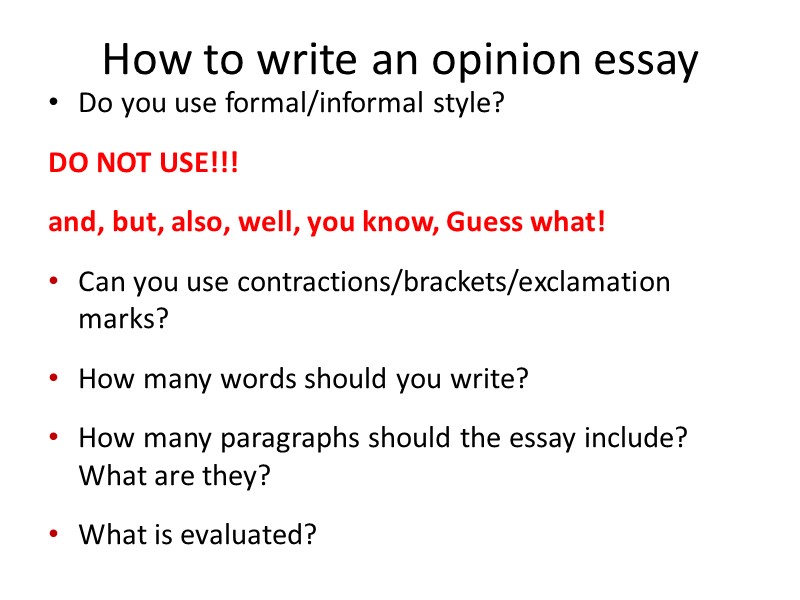 How to write an opinion essay

• Do you use formal/informal style?

DO NOT USE!!!

and, but, also, well, you know, Guess what!

• Can you use contractions/brackets/exclamation marks?

• How many words should you write?

• How many paragraphs should the essay include? What are they?

• What is evaluated?